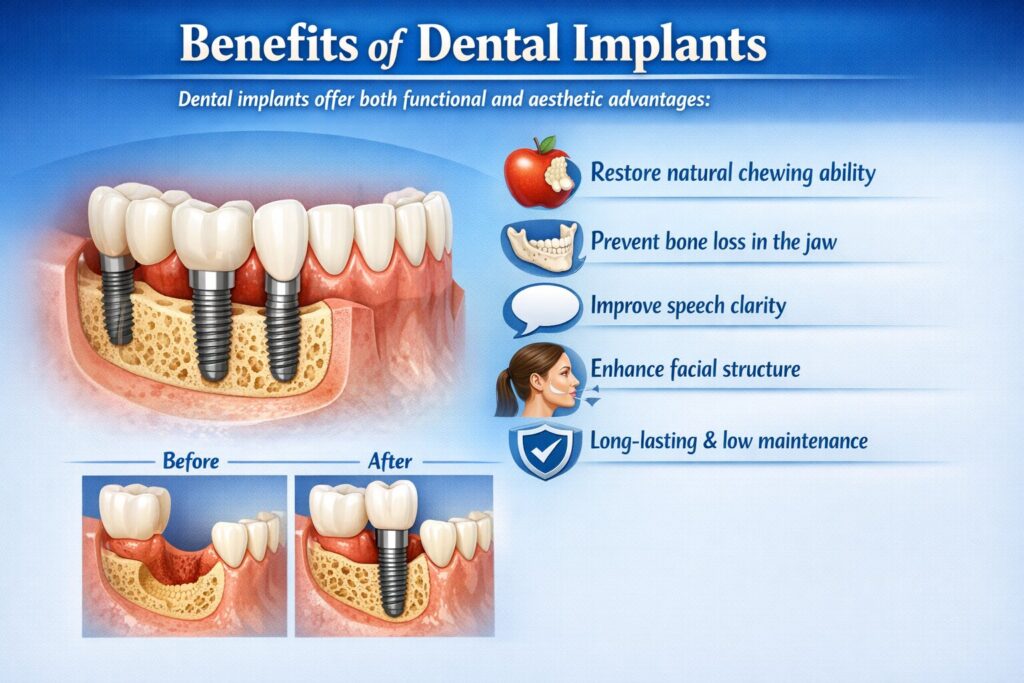 Benefits of Dental Implants

Dental implants offer both functional and aesthetic advantages:

Restore natural chewing ability

Prevent bone loss in the jaw

Improve speech clarity

Enhance facial structure

Long-lasting & low maintenance

Before

After